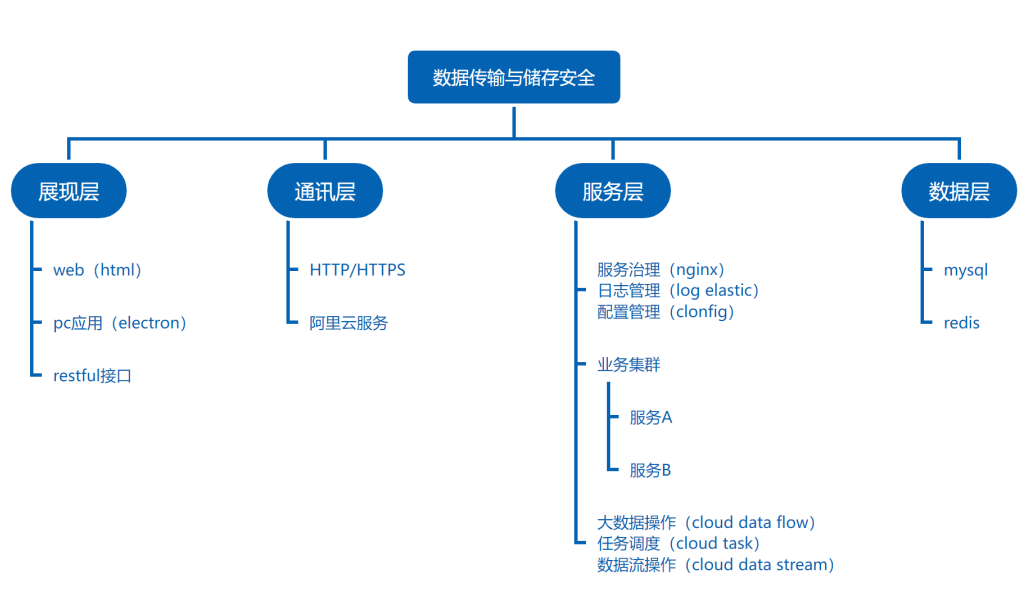 数据传输与储存安全

展现层

web（html）

pc应用（electron）

restful接口

通讯层

HTTP/HTTPS

阿里云服务

服务层

服务治理（nginx）
日志管理（log elastic）
配置管理（clonfig）

业务集群

服务A

服务B

大数据操作（cloud data flow）
任务调度（cloud task）
数据流操作（cloud data stream）

数据层

mysql

redis